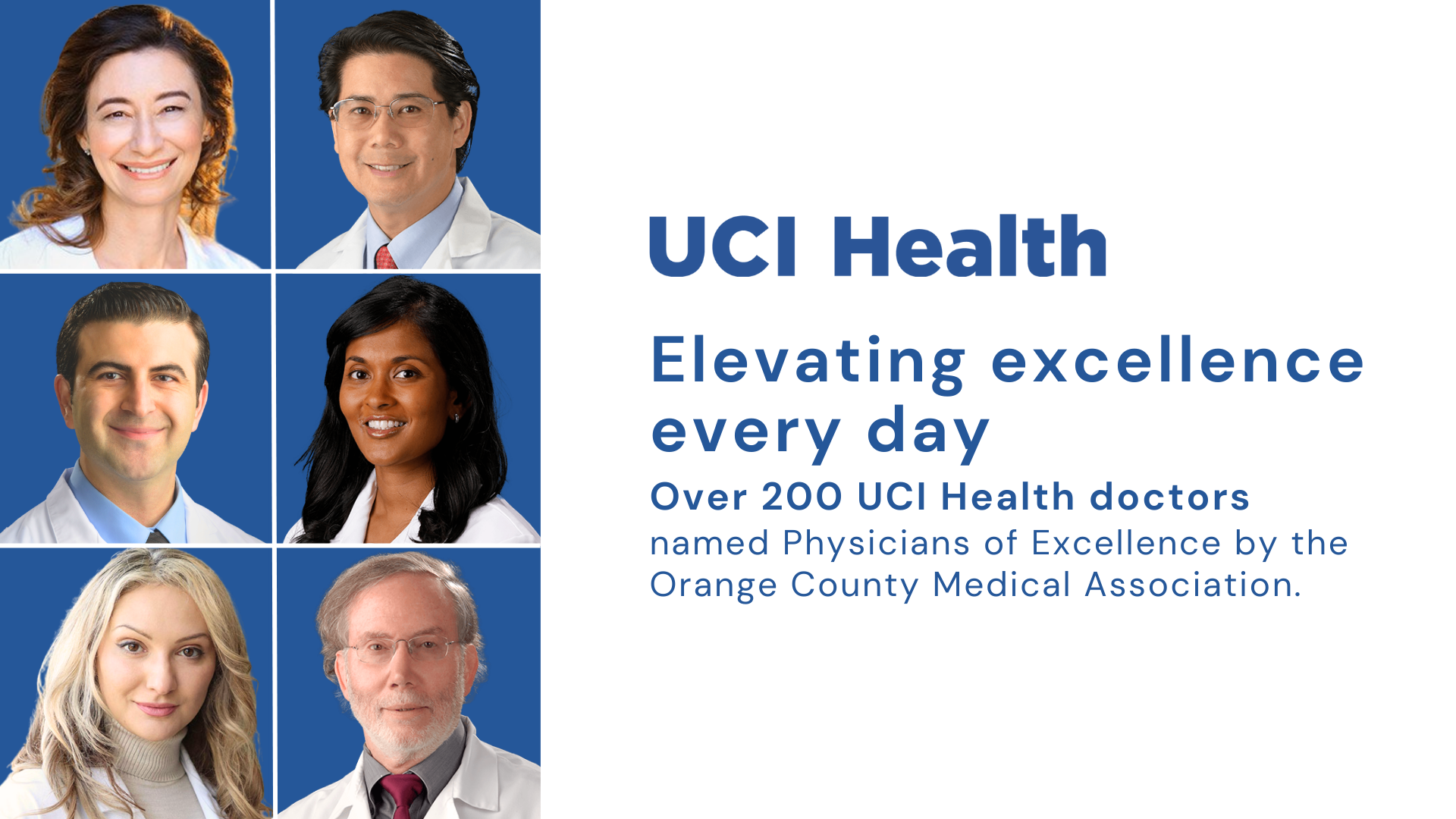 UCI Health

Elevating excellence every day

Over 200 UCI Health doctors named Physicians of Excellence by the Orange County Medical Association.